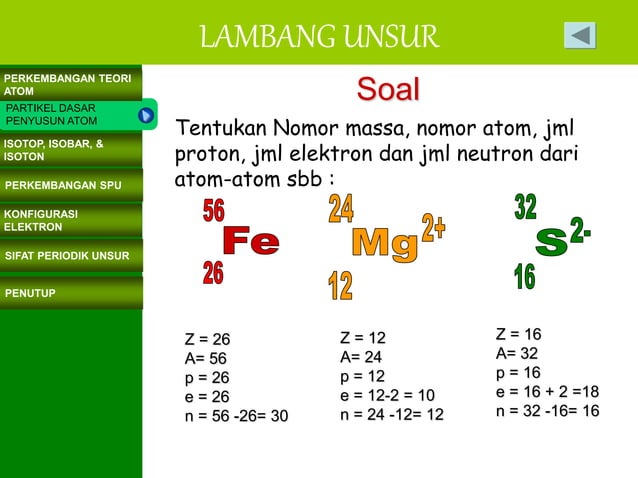 LAMBANG UNSUR

PERKEMBANGAN TEORI ATOM

PARTIKEL DASAR PENYUSUN ATOM

ISOTOP, ISOBAR, & ISOTON

PERKEMBANGAN SPU

KONFIGURASI ELEKTRON

SIFAT PERIODIK UNSUR

PENUTUP

Soal

Tentukan Nomor massa, nomor atom, jml proton, jml elektron dan jml neutron dari atom-atom sbb :

$^{56}_{26}Fe$

$^{24}_{12}Mg^{2+}$

$^{32}_{16}S^{2-}$

Z = 26
A= 56
p = 26
e = 26
n = 56 -26= 30

Z = 12
A= 24
p = 12
e = 12-2 = 10
n = 24 -12= 12

Z = 16
A= 32
p = 16
e = 16 + 2 =18
n = 32 -16= 16